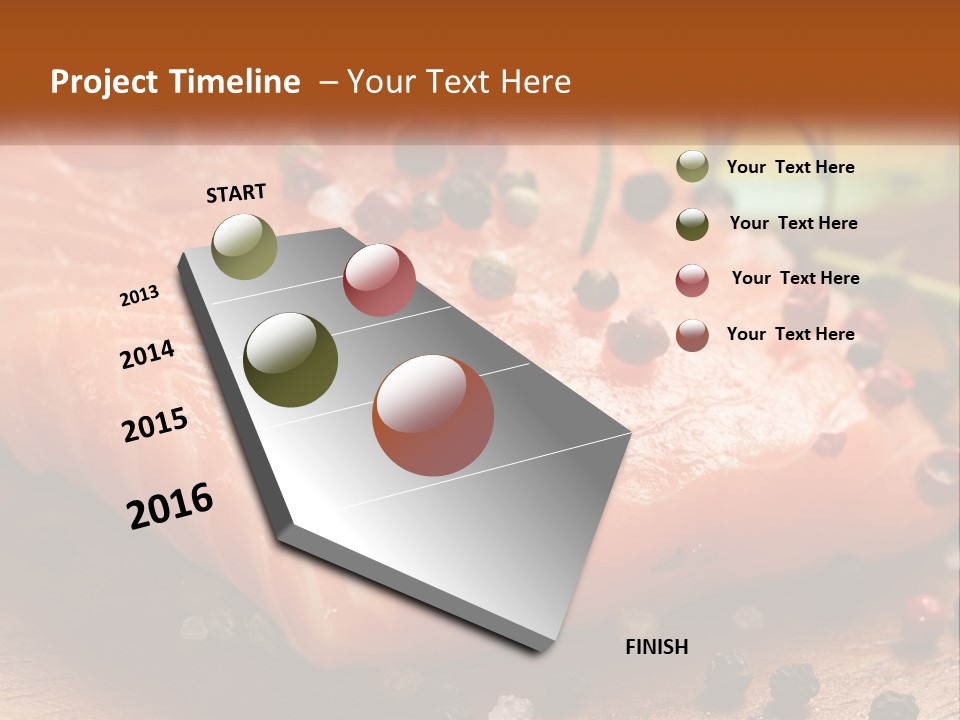 Project Timeline – Your Text Here

START

2013

2014

2015

2016

FINISH

Your Text Here

Your Text Here

Your Text Here

Your Text Here